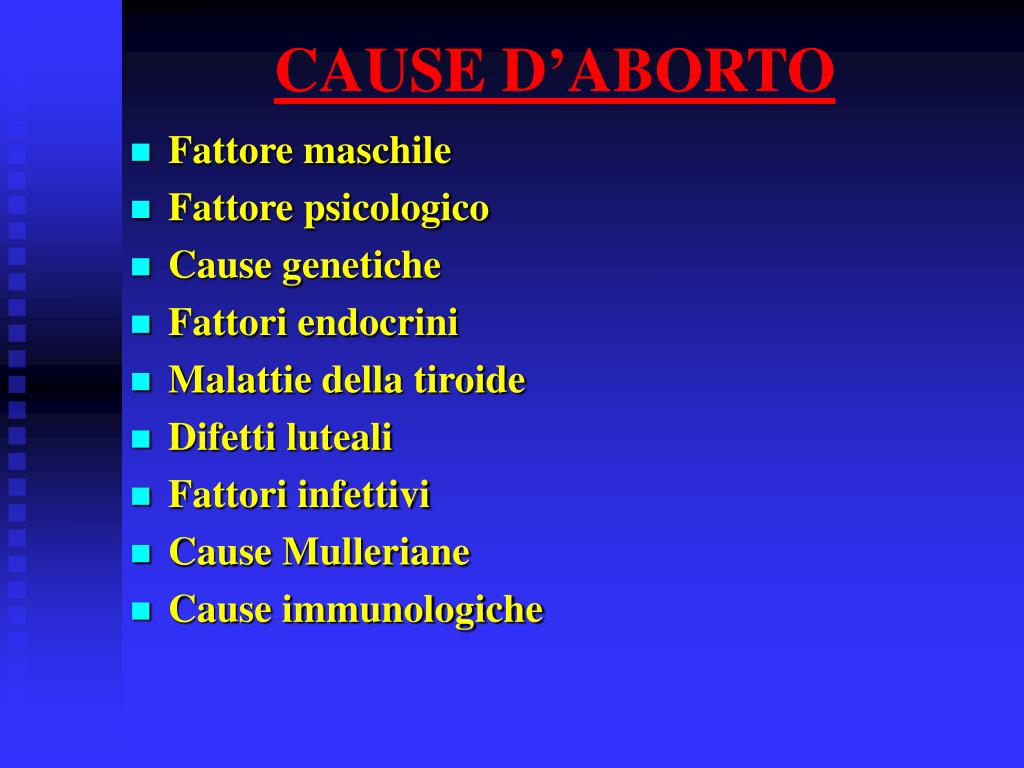 CAUSE D’ABORTO

- Fattore maschile
- Fattore psicologico
- Cause genetiche
- Fattori endocrini
- Malattie della tiroide
- Difetti luteali
- Fattori infettivi
- Cause Mulleriane
- Cause immunologiche